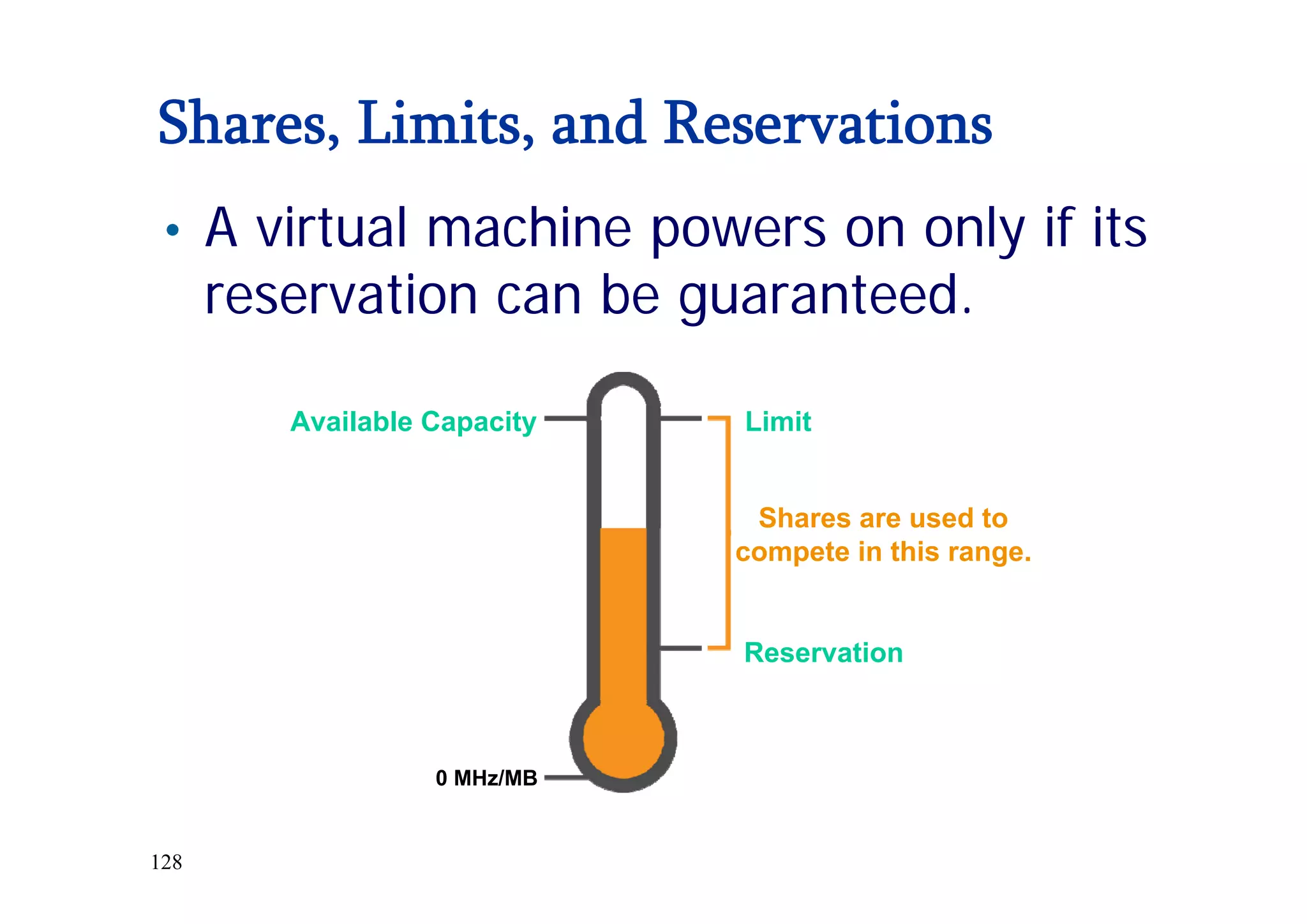 Shares, Limits, and Reservations

• A virtual machine powers on only if its reservation can be guaranteed.

Available Capacity

Limit

Shares are used to compete in this range.

Reservation

0 MHz/MB

128